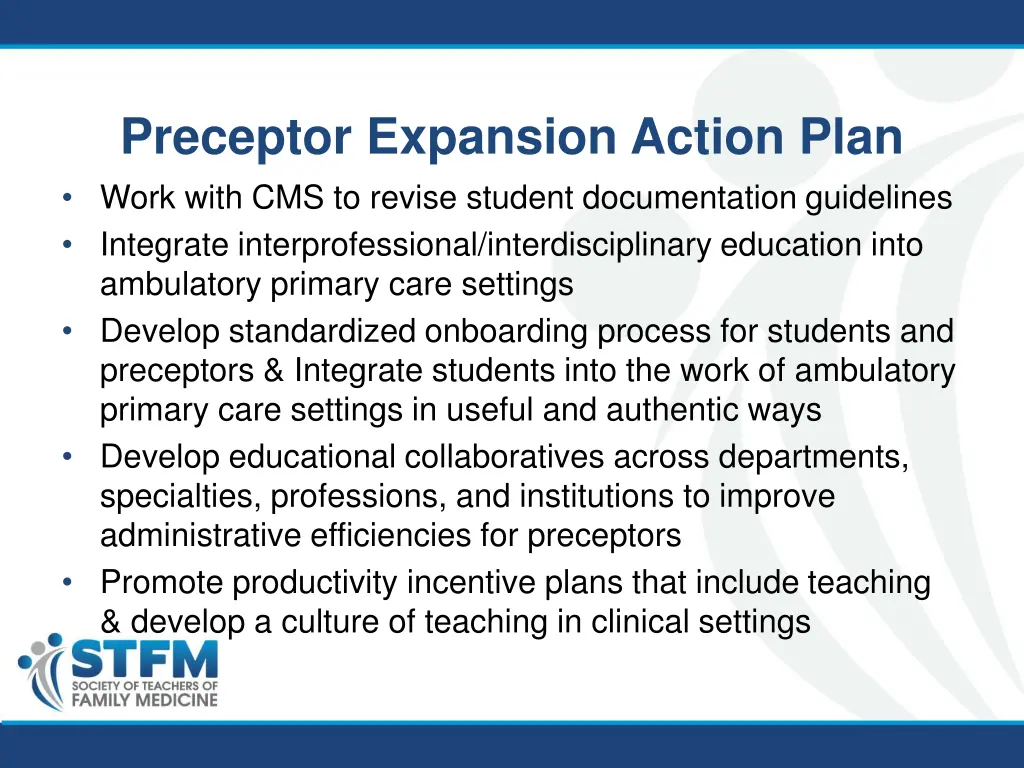 Preceptor Expansion Action Plan

• Work with CMS to revise student documentation guidelines
• Integrate interprofessional/interdisciplinary education into ambulatory primary care settings
• Develop standardized onboarding process for students and preceptors & Integrate students into the work of ambulatory primary care settings in useful and authentic ways
• Develop educational collaboratives across departments, specialties, professions, and institutions to improve administrative efficiencies for preceptors
• Promote productivity incentive plans that include teaching & develop a culture of teaching in clinical settings

STFM
SOCIETY OF TEACHERS OF FAMILY MEDICINE